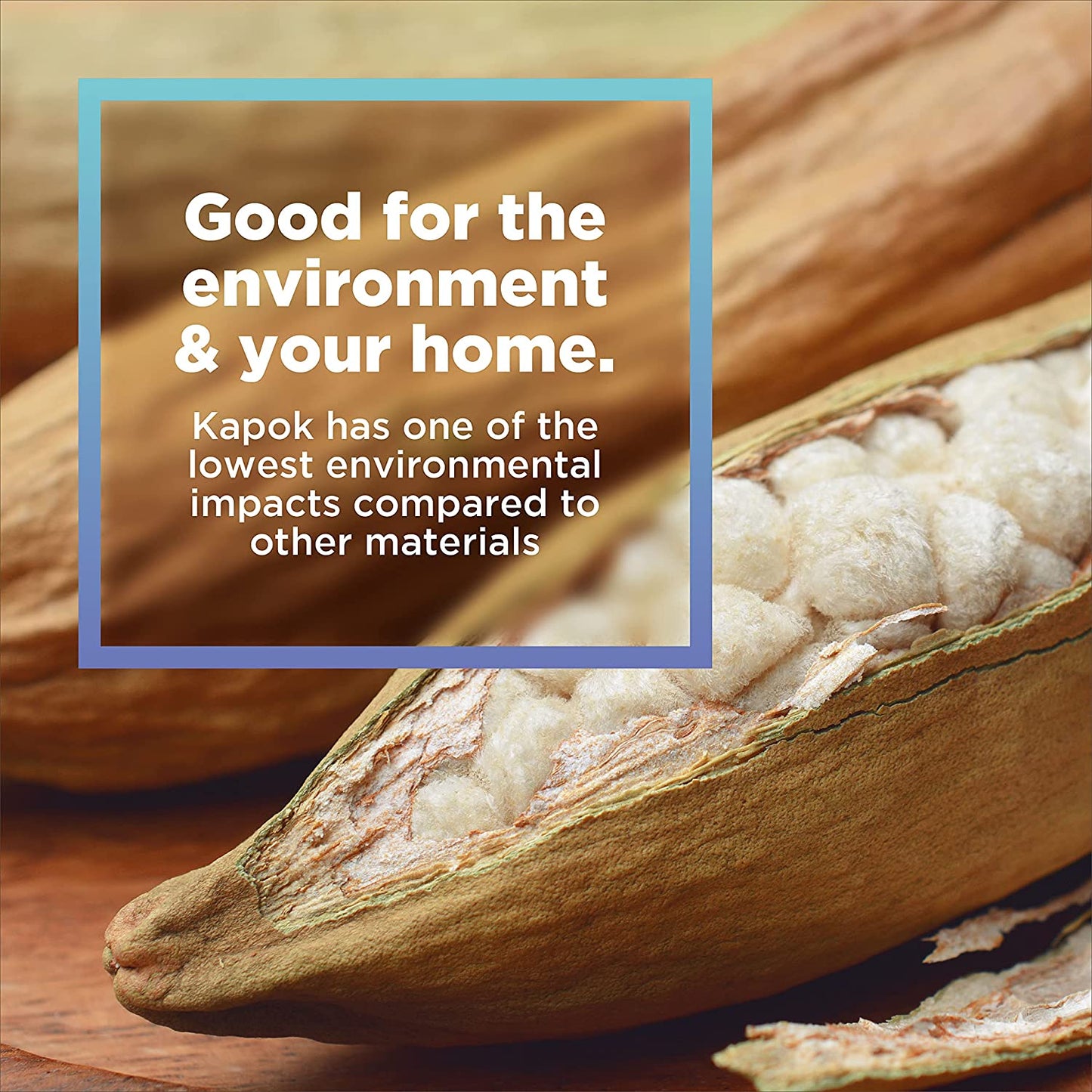 Good for the environment & your home.

Kapok has one of the lowest environmental impacts compared to other materials